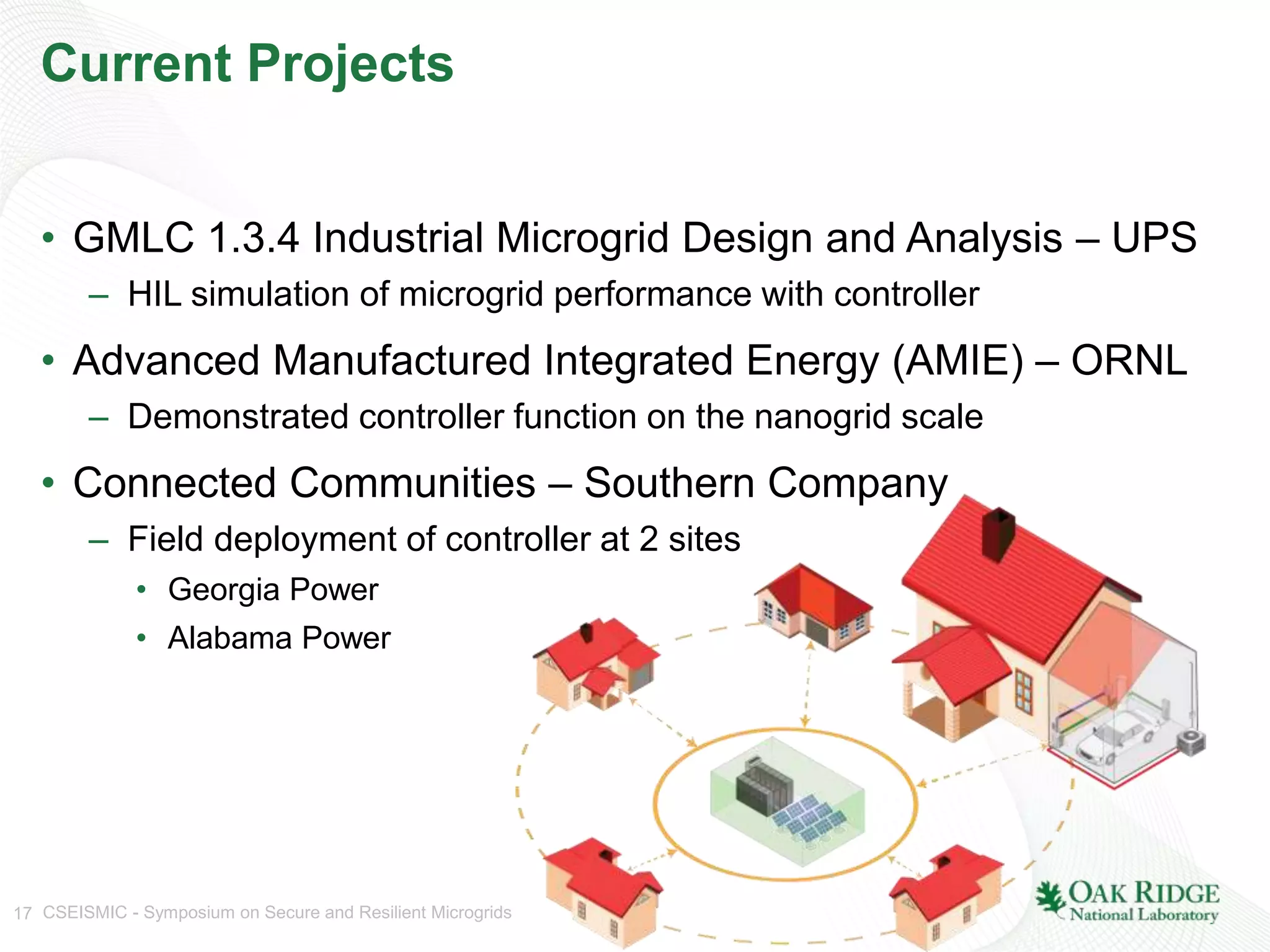 Current Projects

• GMLC 1.3.4 Industrial Microgrid Design and Analysis – UPS
– HIL simulation of microgrid performance with controller

• Advanced Manufactured Integrated Energy (AMIE) – ORNL
– Demonstrated controller function on the nanogrid scale

• Connected Communities – Southern Company
– Field deployment of controller at 2 sites
• Georgia Power
• Alabama Power

17 CSEISMIC - Symposium on Secure and Resilient Microgrids

OAK RIDGE
National Laboratory